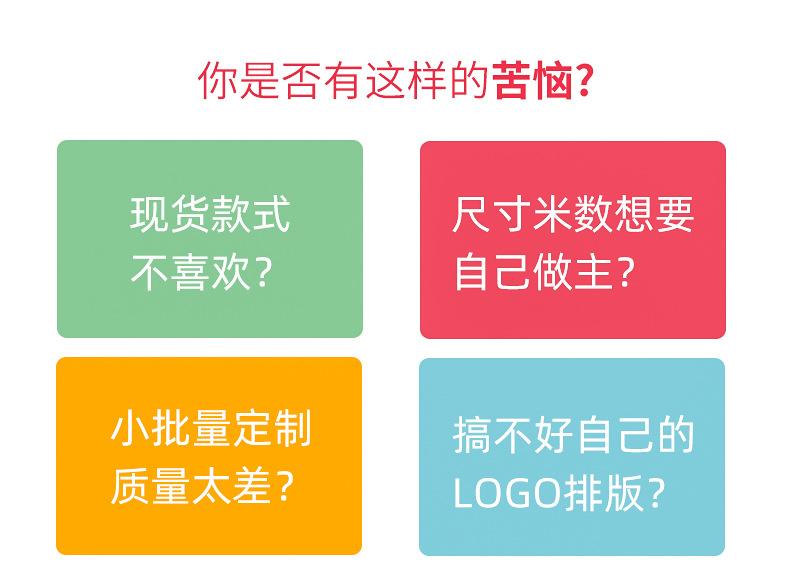 你是否有这样的苦恼?

现货款式
不喜欢?

尺寸米数想要
自己做主?

小批量定制
质量太差?

搞不好自己的
LOGO排版?